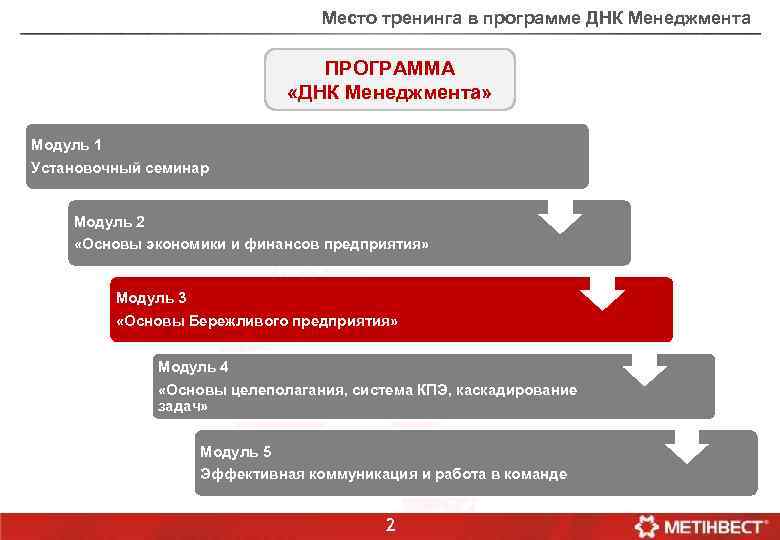 Место тренинга в программе ДНК Менеджмента

ПРОГРАММА
«ДНК Менеджмента»

Модуль 1
Установочный семинар

Модуль 2
«Основы экономики и финансов предприятия»

Модуль 3
«Основы Бережливого предприятия»

Модуль 4
«Основы целеполагания, система КПЭ, каскадирование задач»

Модуль 5
Эффективная коммуникация и работа в команде

2

МЕТІНВЕСТ